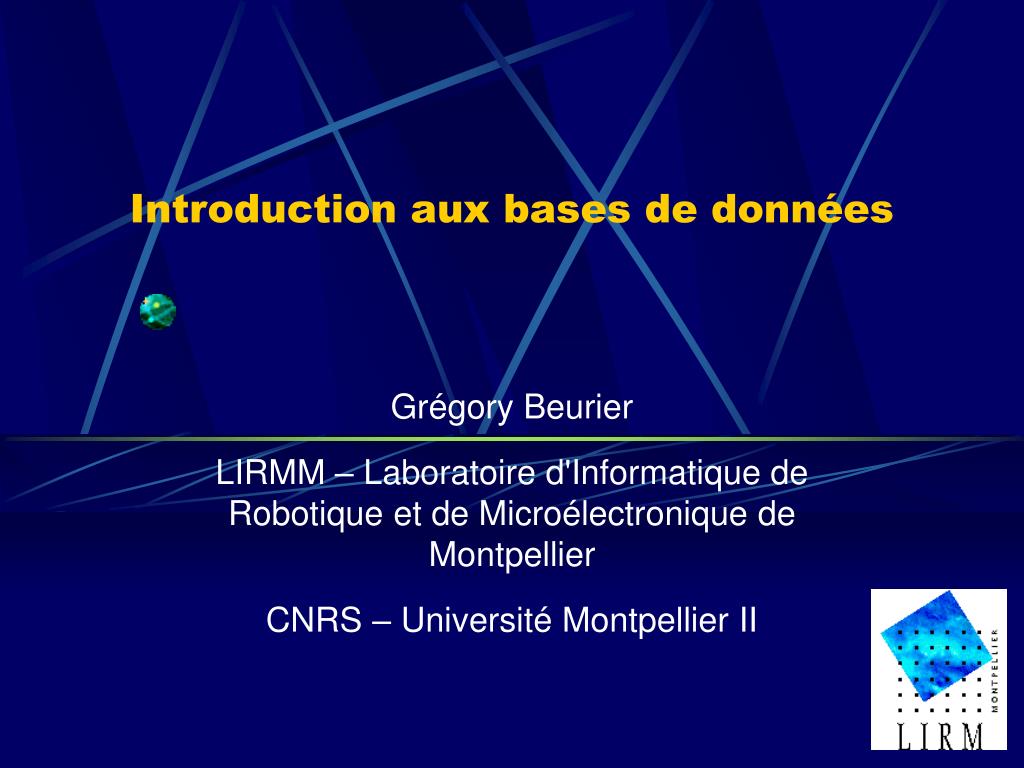 Introduction aux bases de données

Grégory Beurier

LIRMM – Laboratoire d'Informatique de Robotique et de Microélectronique de Montpellier

CNRS – Université Montpellier II

MONTPELLIER

LIRM